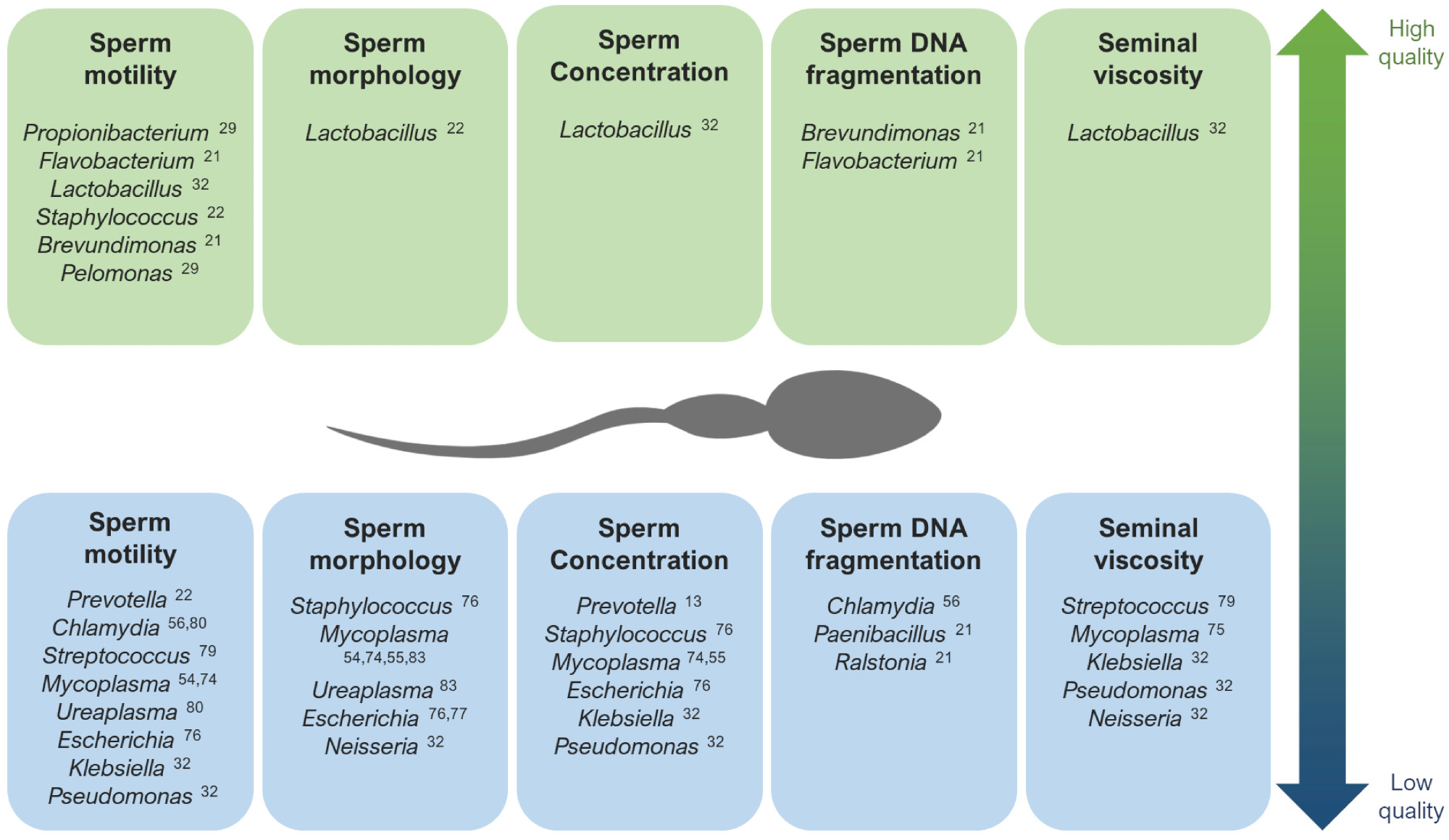 Sperm motility

Propionibacterium $^{29}$
Flavobacterium $^{21}$
Lactobacillus $^{32}$
Staphylococcus $^{22}$
Brevundimonas $^{21}$
Pelomonas $^{29}$

Sperm morphology

Lactobacillus $^{22}$

Sperm Concentration

Lactobacillus $^{32}$

Sperm DNA fragmentation

Brevundimonas $^{21}$
Flavobacterium $^{21}$

Seminal viscosity

Lactobacillus $^{32}$

High quality

Sperm motility

Prevotella $^{22}$
Chlamydia $^{56,80}$
Streptococcus $^{79}$
Mycoplasma $^{54,74}$
Ureaplasma $^{80}$
Escherichia $^{76}$
Klebsiella $^{32}$
Pseudomonas $^{32}$

Sperm morphology

Staphylococcus $^{76}$
Mycoplasma $^{54,74,55,83}$
Ureaplasma $^{83}$
Escherichia $^{76,77}$
Neisseria $^{32}$

Sperm Concentration

Prevotella $^{13}$
Staphylococcus $^{76}$
Mycoplasma $^{74,55}$
Escherichia $^{76}$
Klebsiella $^{32}$
Pseudomonas $^{32}$

Sperm DNA fragmentation

Chlamydia $^{56}$
Paenibacillus $^{21}$
Ralstonia $^{21}$

Seminal viscosity

Streptococcus $^{79}$
Mycoplasma $^{75}$
Klebsiella $^{32}$
Pseudomonas $^{32}$
Neisseria $^{32}$

Low quality